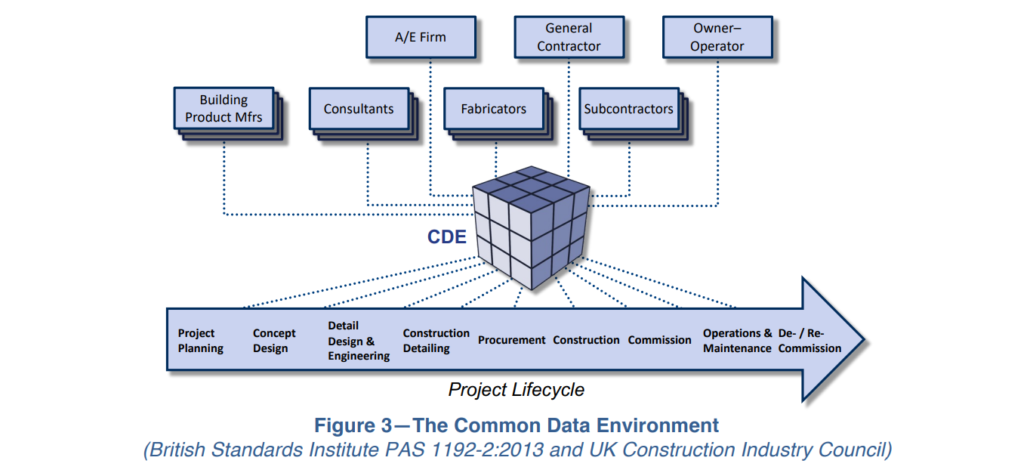 A/E Firm

General Contractor

Owner–Operator

Building Product Mfrs

Consultants

Fabricators

Subcontractors

CDE

Project Planning

Concept Design

Detail Design & Engineering

Construction Detailing

Procurement

Construction

Commission

Operations & Maintenance

De- / Re-Commission

Project Lifecycle

Figure 3—The Common Data Environment
(British Standards Institute PAS 1192-2:2013 and UK Construction Industry Council)